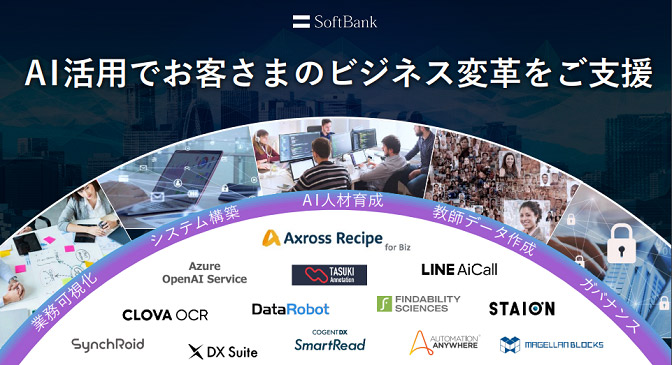 SoftBank

AI活用でお客さまのビジネス変革をご支援

業務可視化
システム構築
AI人材育成
教師データ作成
ガバナンス

Axross Recipe for Biz

Azure OpenAI Service

TASUKI Annotation

LINE AiCall

CLOVA OCR

DataRobot

FINDABILITY SCIENCES

STAION

SynchRoid

DX Suite

COGENT DX SmartRead

AUTOMATION ANYWHERE

MAGELLAN BLOCKS